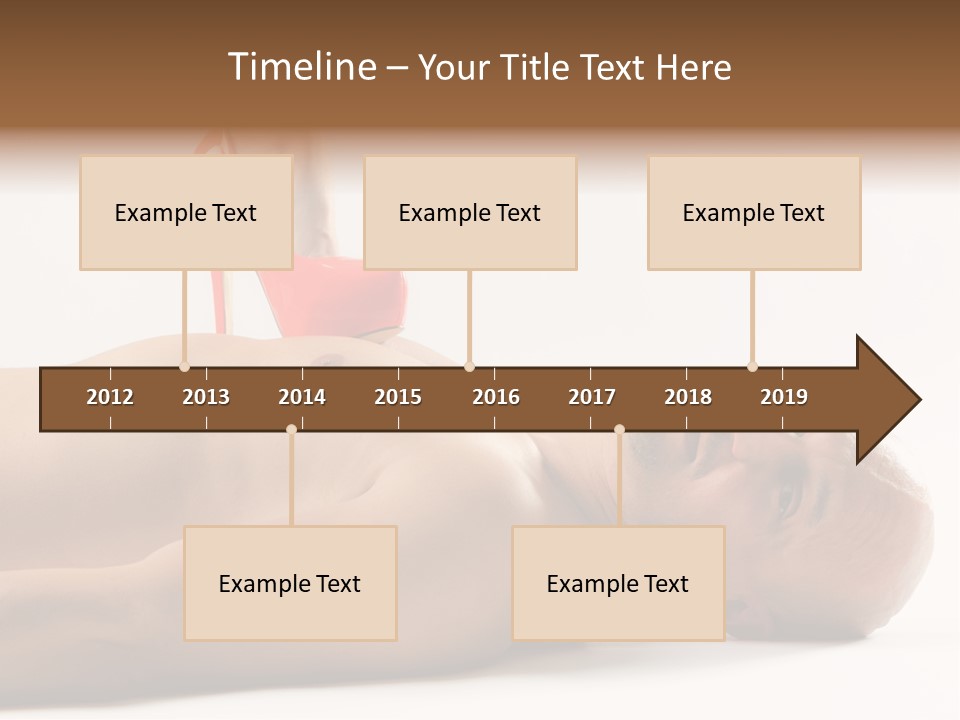 Timeline – Your Title Text Here

Example Text

Example Text

Example Text

2012 2013 2014 2015 2016 2017 2018 2019

Example Text

Example Text